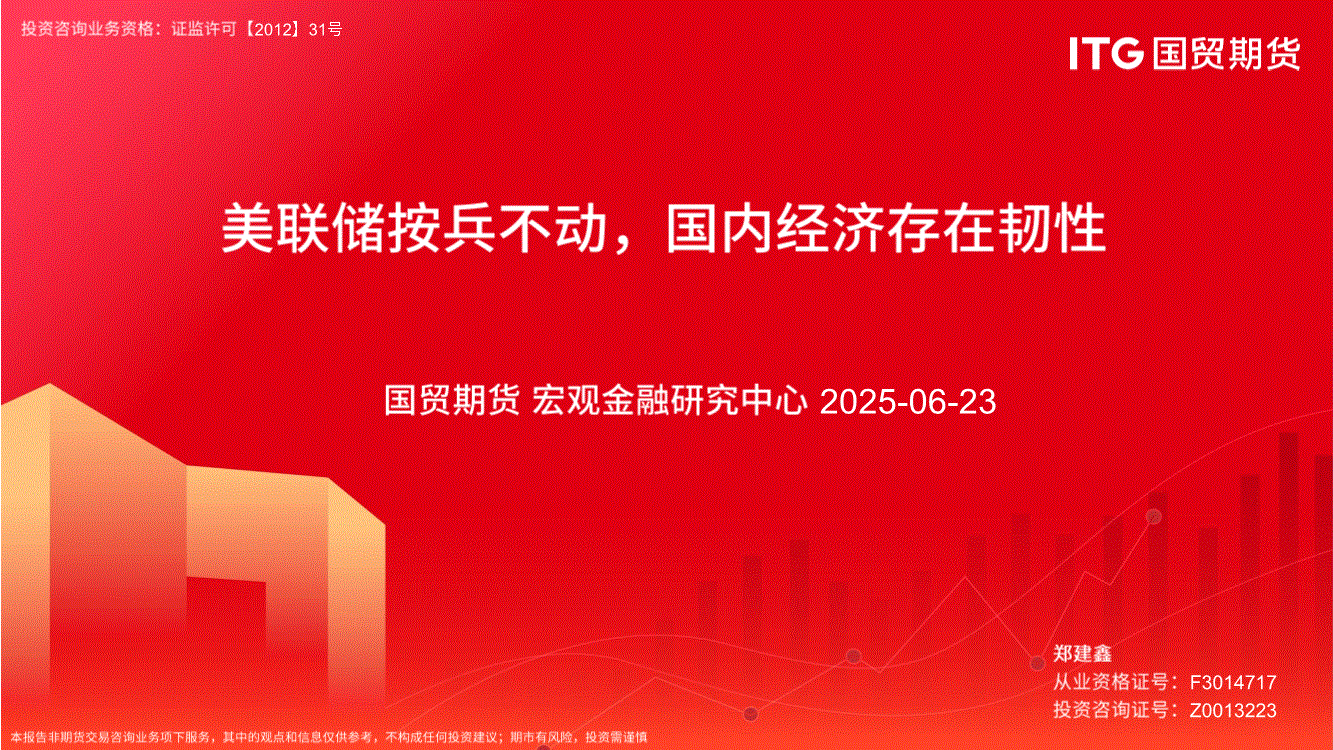 投资咨询业务资格：证监许可【2012】31号

ITG 国贸期货

美联储按兵不动，国内经济存在韧性

国贸期货 宏观金融研究中心 2025-06-23

郑建鑫
从业资格证号：F3014717
投资咨询证号：Z0013223

本报告非期货交易咨询业务项下服务，其中的观点和信息仅供参考，不构成任何投资建议；期市有风险，投资需谨慎